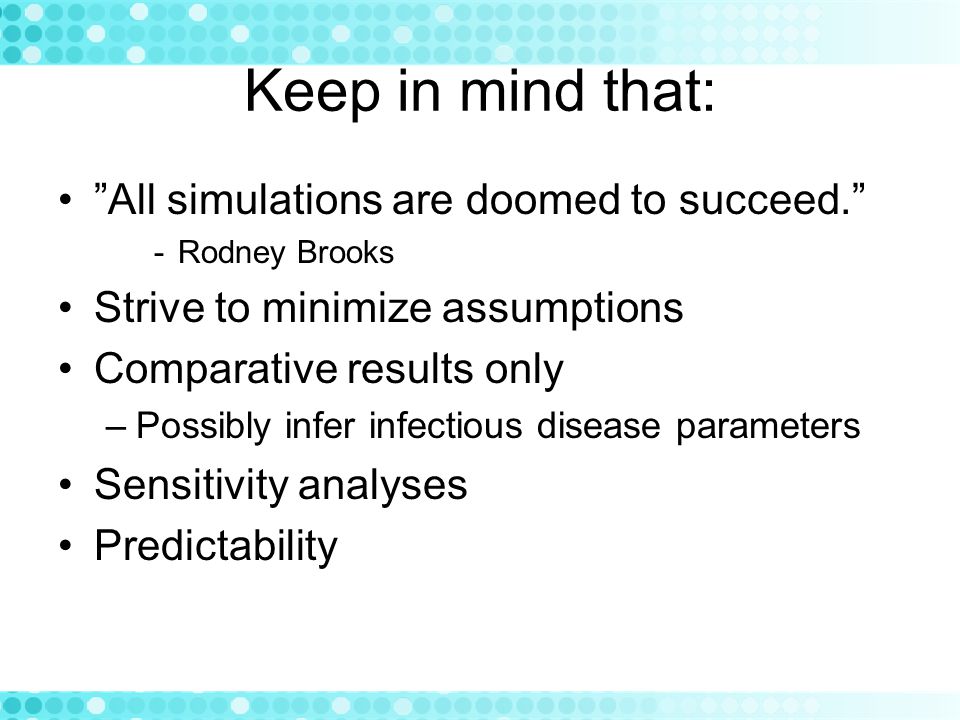 Keep in mind that:

• ”All simulations are doomed to succeed.”
- Rodney Brooks
• Strive to minimize assumptions
• Comparative results only
– Possibly infer infectious disease parameters
• Sensitivity analyses
• Predictability